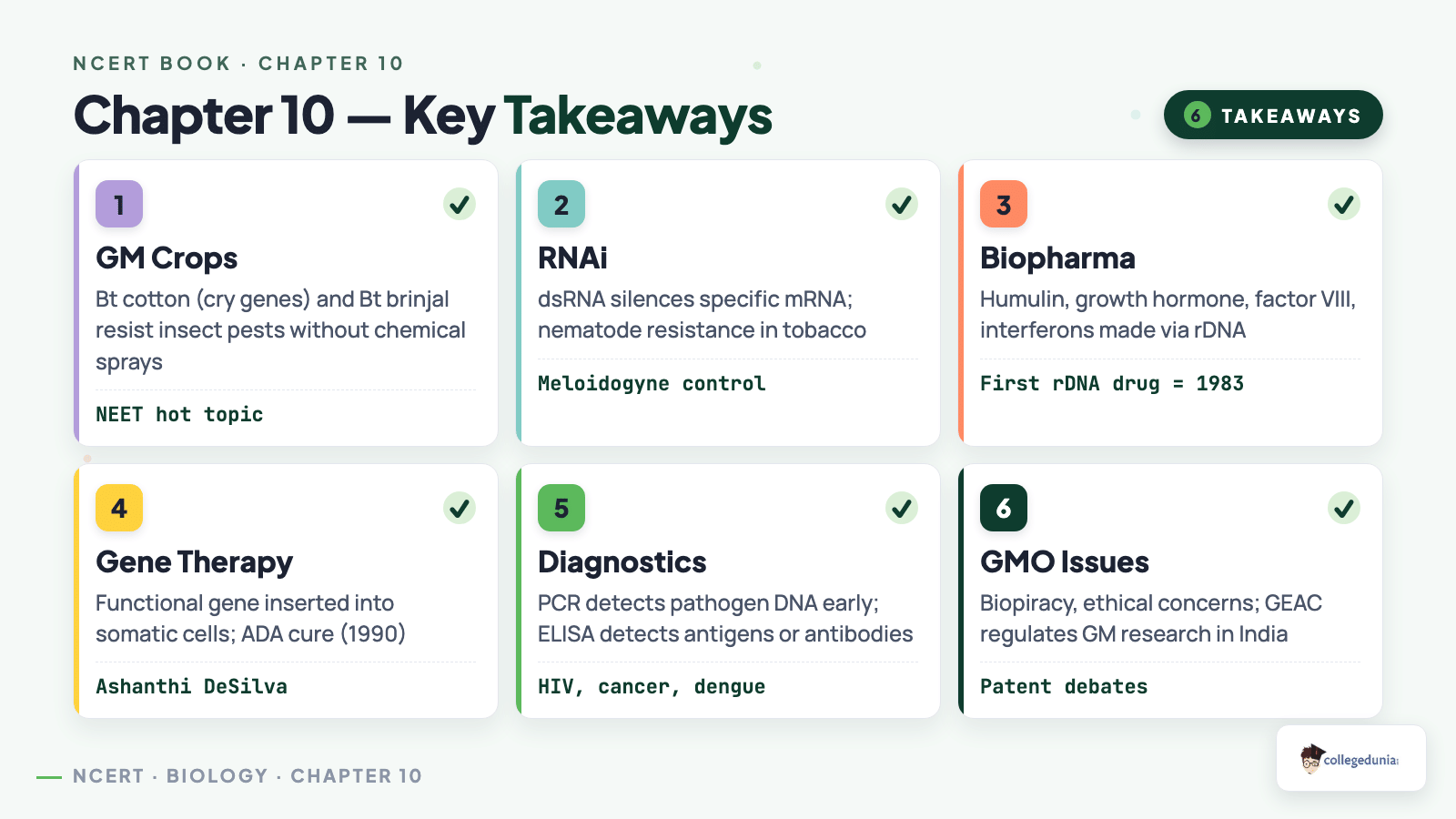 NCERT BOOK · CHAPTER 10

Chapter 10 — Key Takeaways

6 TAKEAWAYS

1

GM Crops

Bt cotton (cry genes) and Bt brinjal resist insect pests without chemical sprays

NEET hot topic

2

RNAi

dsRNA silences specific mRNA; nematode resistance in tobacco

Meloidogyne control

3

Biopharma

Humulin, growth hormone, factor VIII, interferons made via rDNA

First rDNA drug = 1983

4

Gene Therapy

Functional gene inserted into somatic cells; ADA cure (1990)

Ashanthi DeSilva

5

Diagnostics

PCR detects pathogen DNA early; ELISA detects antigens or antibodies

HIV, cancer, dengue

6

GMO Issues

Biopiracy, ethical concerns; GEAC regulates GM research in India

Patent debates

NCERT · BIOLOGY · CHAPTER 10

collegedunia